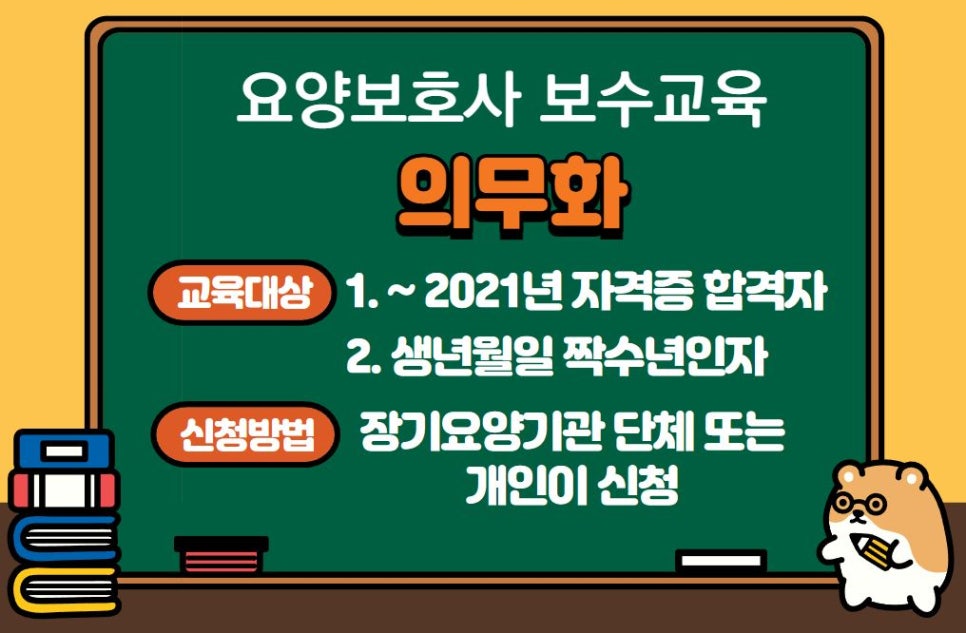 요양보호사 보수교육

의무화

교육대상 1. ~ 2021년 자격증 합격자

2. 생년월일 짝수년인자

신청방법 장기요양기관 단체 또는 개인이 신청